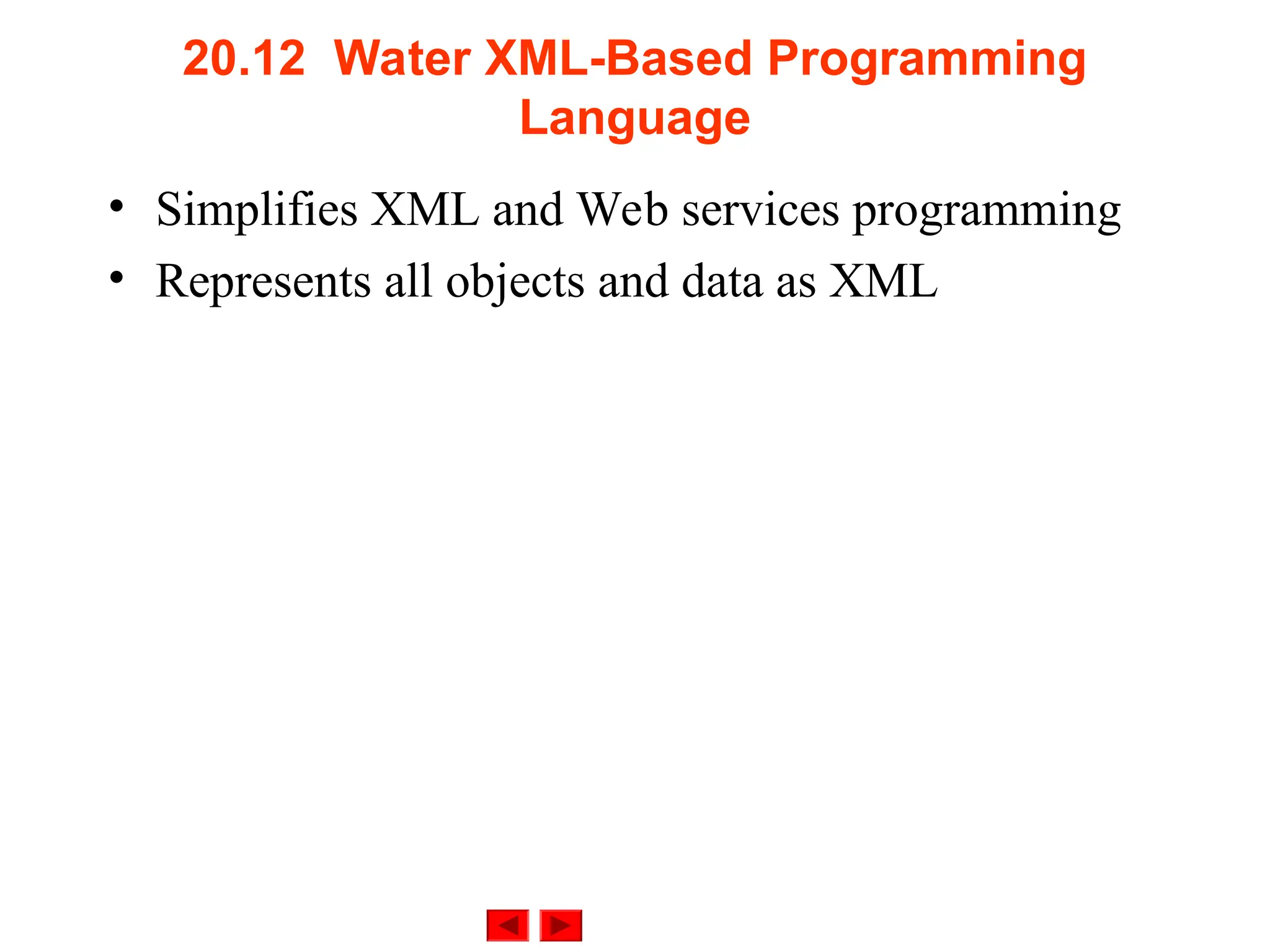 20.12 Water XML-Based Programming Language

• Simplifies XML and Web services programming
• Represents all objects and data as XML